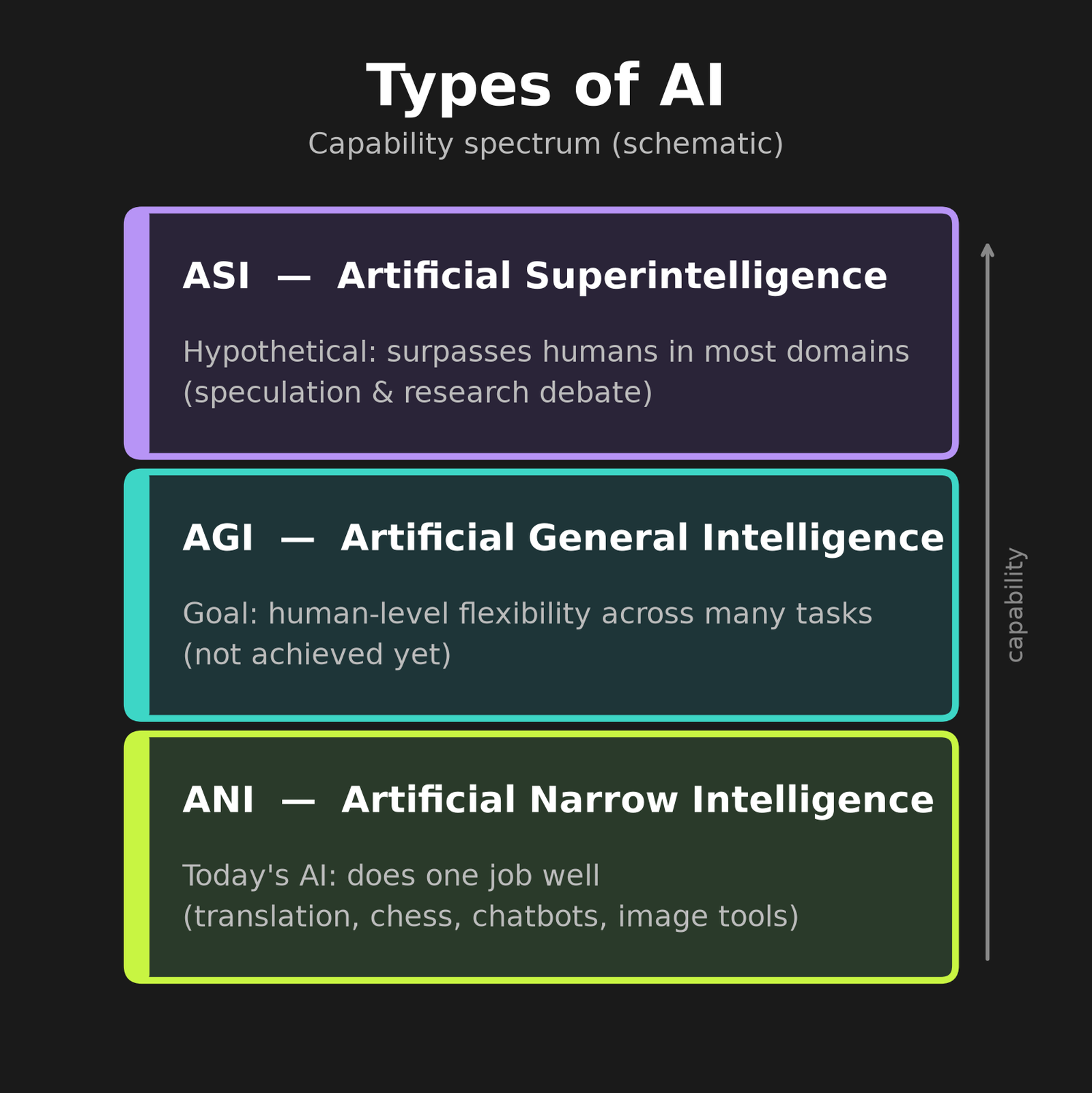 Types of AI

Capability spectrum (schematic)

ASI — Artificial Superintelligence

Hypothetical: surpasses humans in most domains
(speculation & research debate)

AGI — Artificial General Intelligence

Goal: human-level flexibility across many tasks
(not achieved yet)

ANI — Artificial Narrow Intelligence

Today's AI: does one job well
(translation, chess, chatbots, image tools)

capability